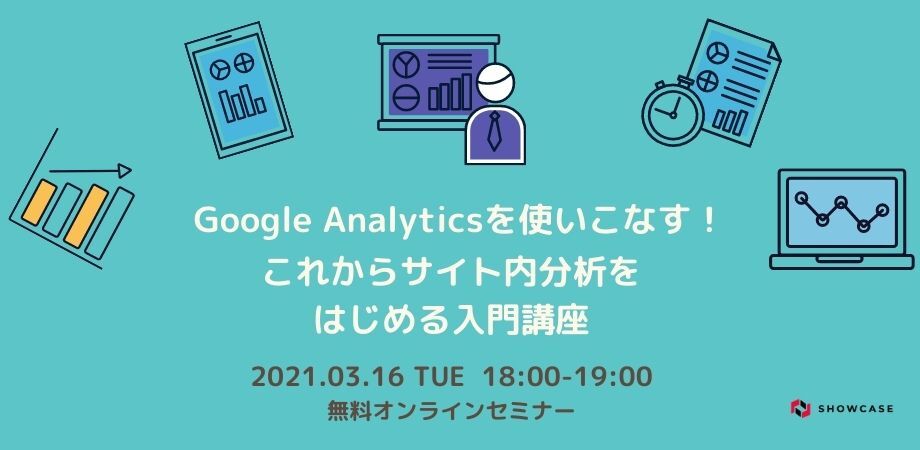 Google Analyticsを使いこなす！
これからサイト内分析を
はじめる入門講座

2021.03.16 TUE 18:00-19:00
無料オンラインセミナー

SHOWCASE